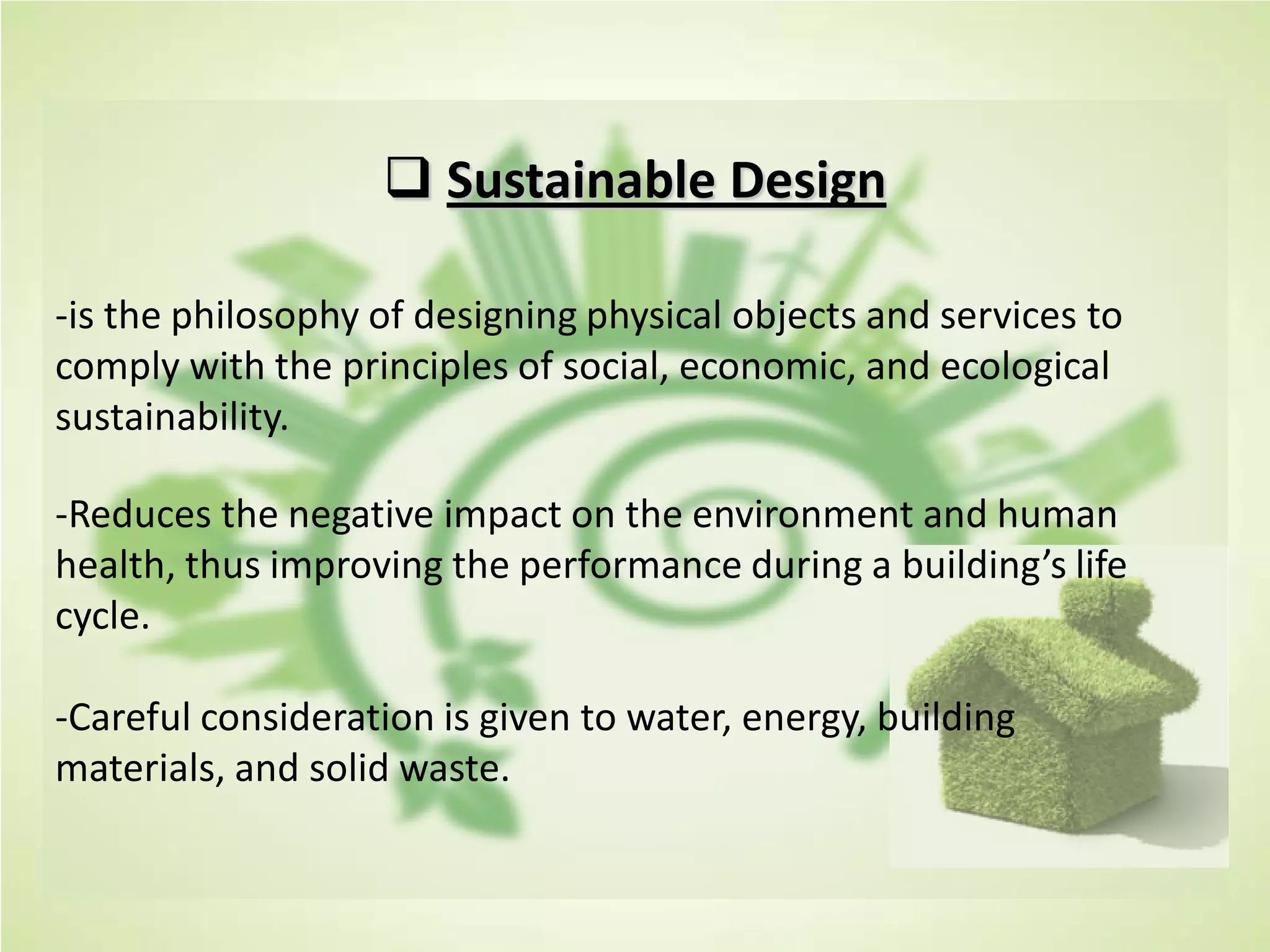 ❑ Sustainable Design

-is the philosophy of designing physical objects and services to comply with the principles of social, economic, and ecological sustainability.

-Reduces the negative impact on the environment and human health, thus improving the performance during a building’s life cycle.

-Careful consideration is given to water, energy, building materials, and solid waste.